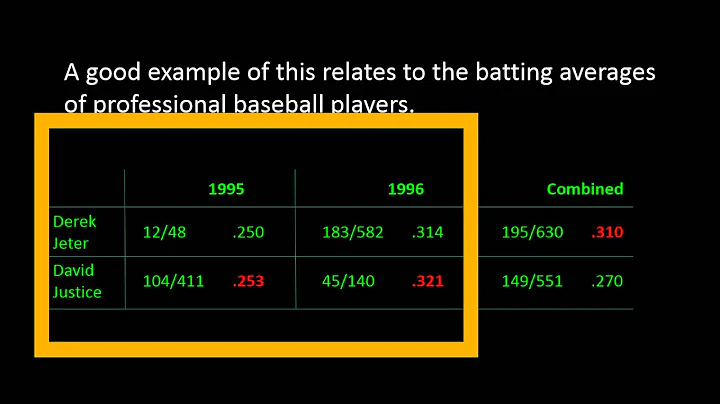 A good example of this relates to the batting averages of professional baseball players.

| | 1995 | | 1996 | | Combined | |
|---|---|---|---|---|---|---|
| Derek Jeter | 12/48 | .250 | 183/582 | .314 | 195/630 | .310 |
| David Justice | 104/411 | .253 | 45/140 | .321 | 149/551 | .270 |